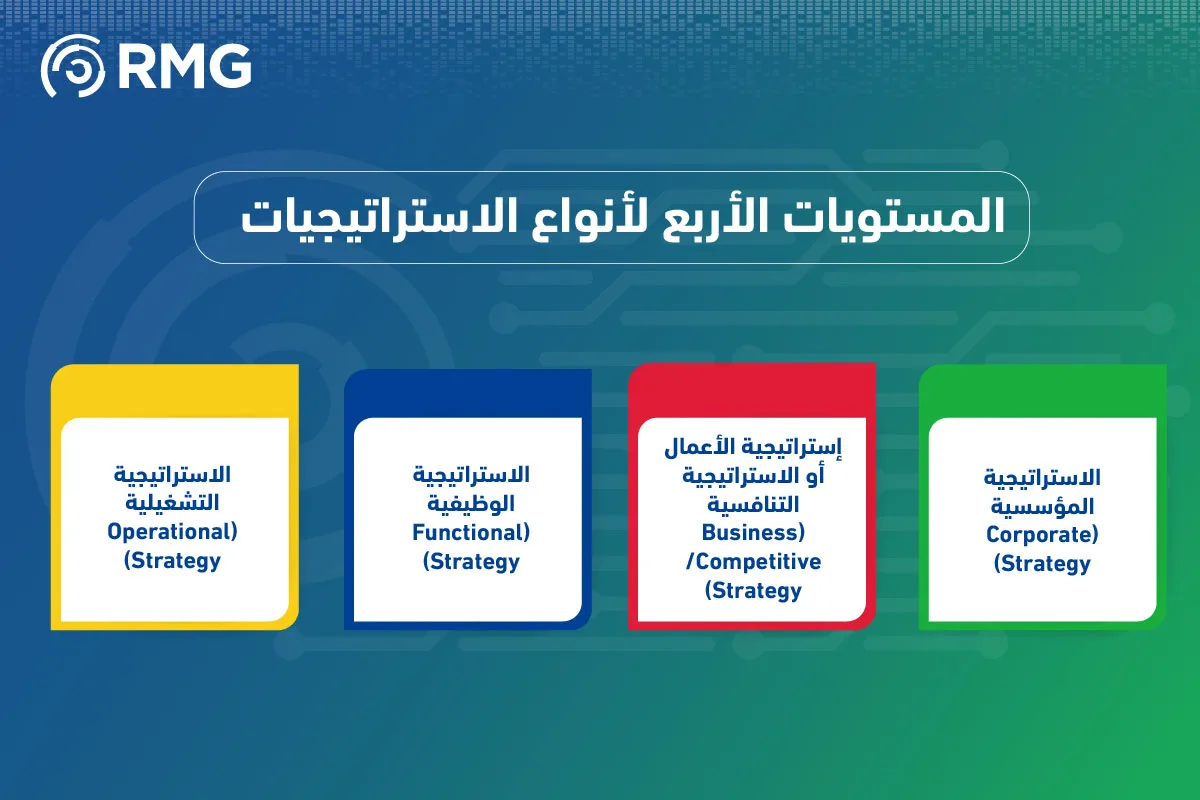 RMG

المستويات الأربع لأنواع الاستراتيجيات

الاستراتيجية المؤسسية Corporate) (Strategy

إستراتيجية الأعمال أو الاستراتيجية التنافسية Business) /Competitive (Strategy

الاستراتيجية الوظيفية Functional) (Strategy

الاستراتيجية التشغيلية Operational) (Strategy